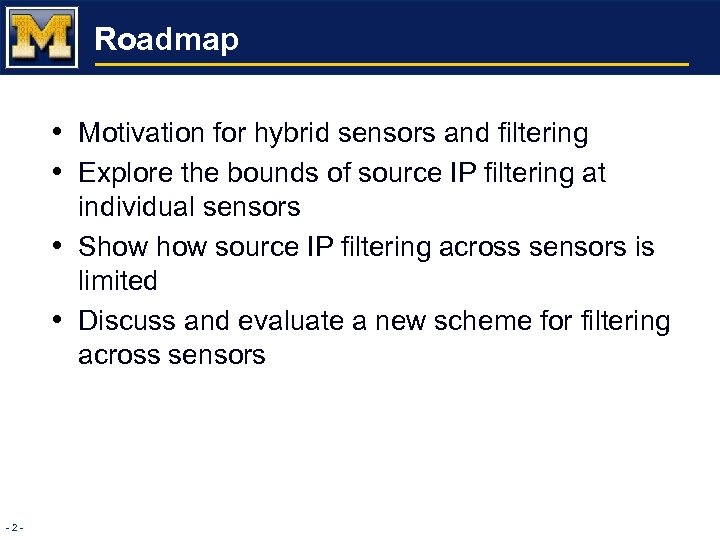 M

Roadmap

• Motivation for hybrid sensors and filtering
• Explore the bounds of source IP filtering at individual sensors
• Show how source IP filtering across sensors is limited
• Discuss and evaluate a new scheme for filtering across sensors

- 2 -